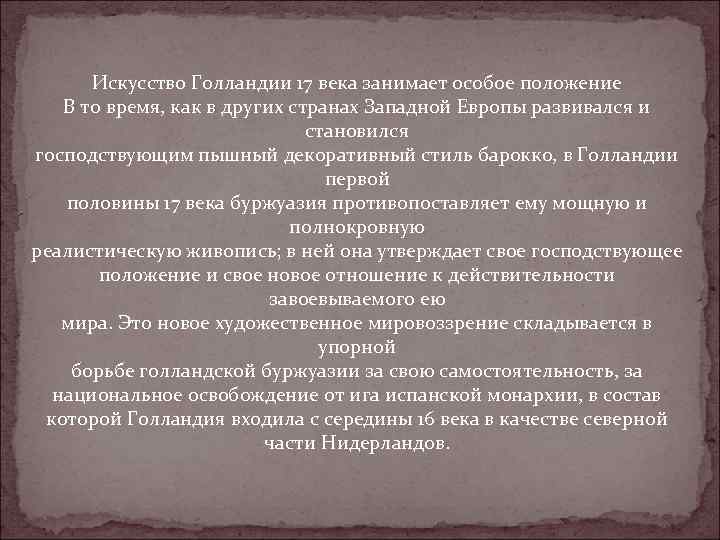 Искусство Голландии 17 века занимает особое положение
В то время, как в других странах Западной Европы развивался и становился
господствующим пышный декоративный стиль барокко, в Голландии первой
половины 17 века буржуазия противопоставляет ему мощную и полнокровную
реалистическую живопись; в ней она утверждает свое господствующее положение и свое новое отношение к действительности завоевываемого ею
мира. Это новое художественное мировоззрение складывается в упорной
борьбе голландской буржуазии за свою самостоятельность, за национальное освобождение от ига испанской монархии, в состав которой Голландия входила с середины 16 века в качестве северной части Нидерландов.